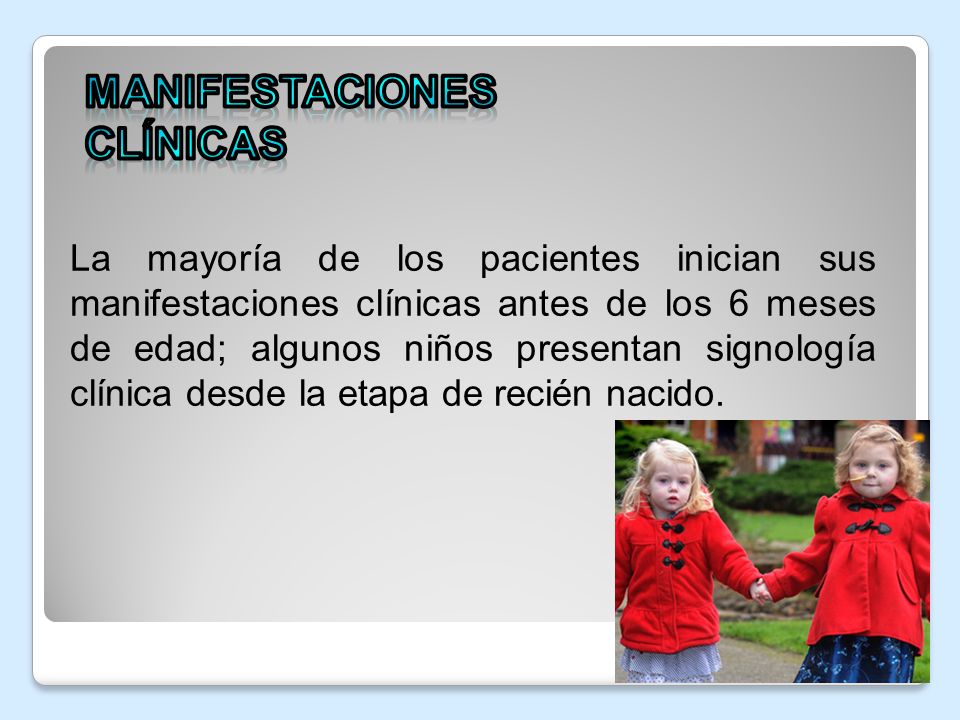 MANIFESTACIONES CLÍNICAS

La mayoría de los pacientes inician sus manifestaciones clínicas antes de los 6 meses de edad; algunos niños presentan signología clínica desde la etapa de recién nacido.